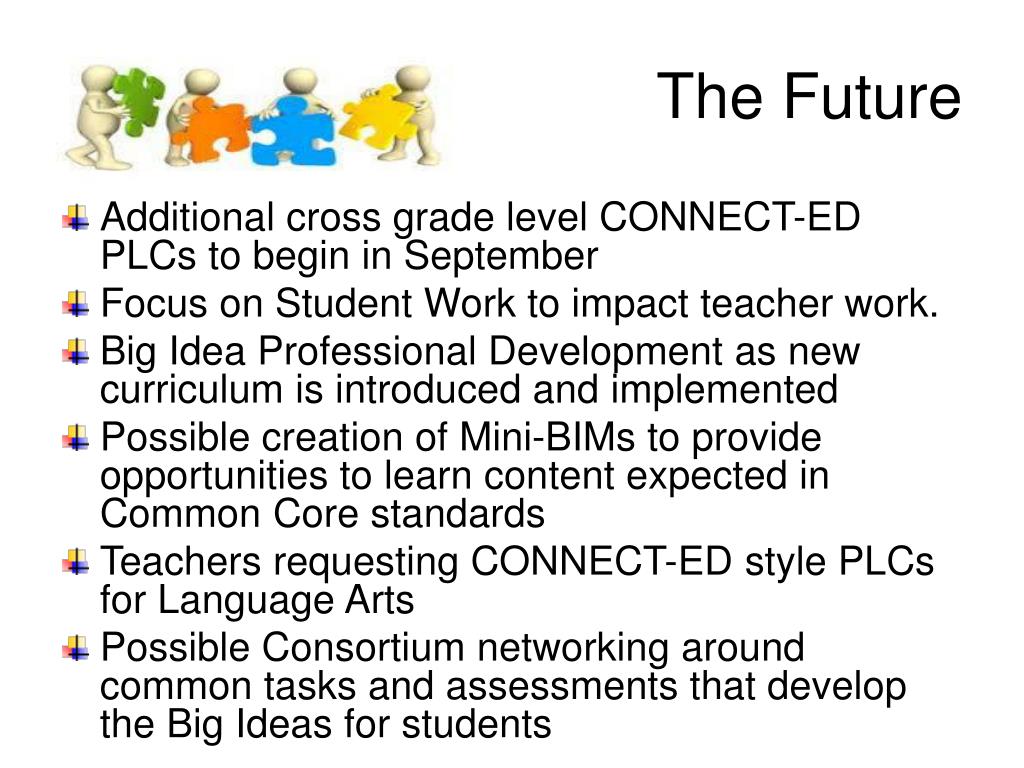 The Future

Additional cross grade level CONNECT-ED PLCs to begin in September

Focus on Student Work to impact teacher work.

Big Idea Professional Development as new curriculum is introduced and implemented

Possible creation of Mini-BIMs to provide opportunities to learn content expected in Common Core standards

Teachers requesting CONNECT-ED style PLCs for Language Arts

Possible Consortium networking around common tasks and assessments that develop the Big Ideas for students